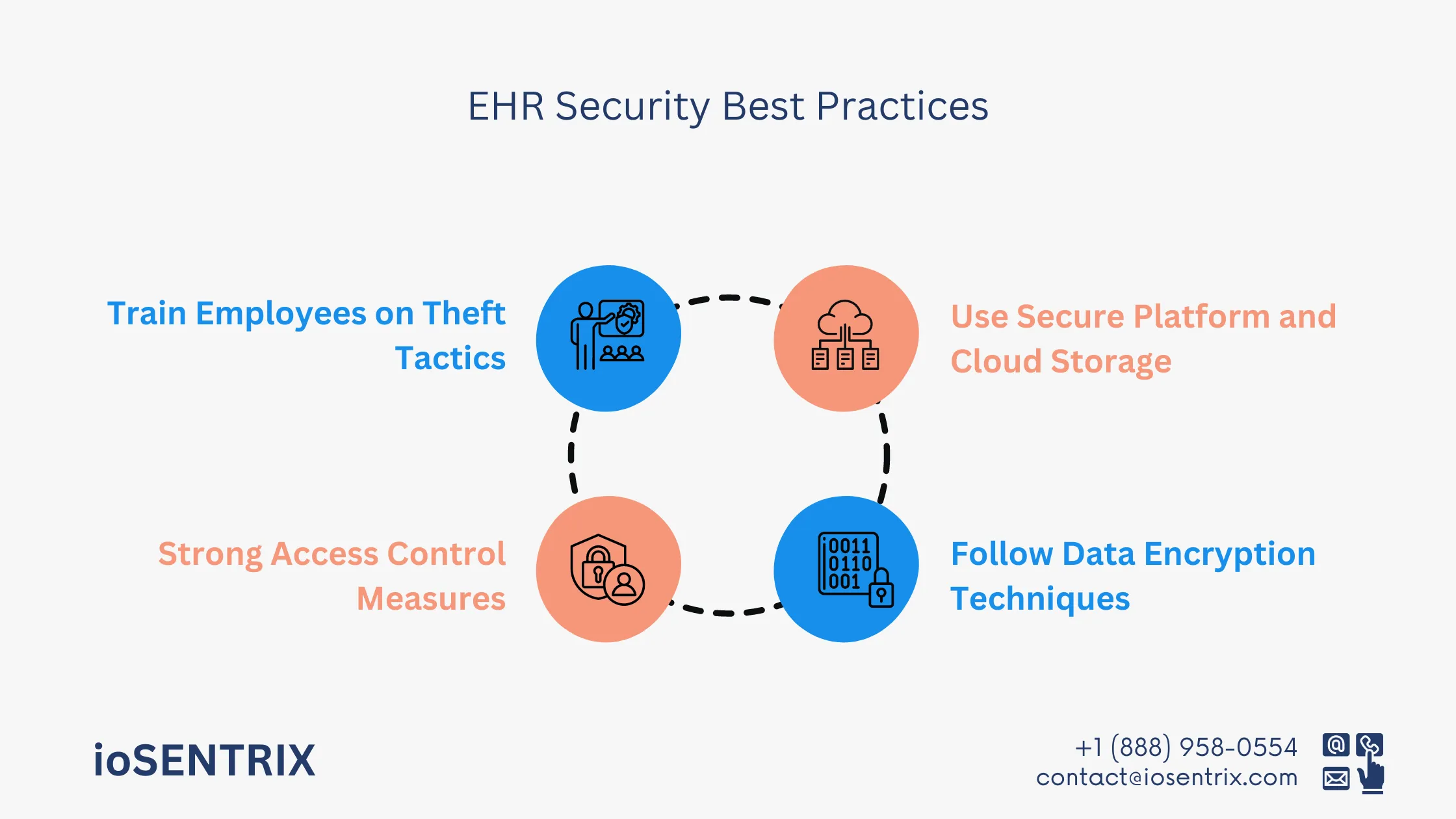 EHR Security Best Practices

Train Employees on Theft Tactics

Use Secure Platform and Cloud Storage

Strong Access Control Measures

0011
0110
001

Follow Data Encryption Techniques

ioSENTRIX

+1 (888) 958-0554
contact@iosentrix.com